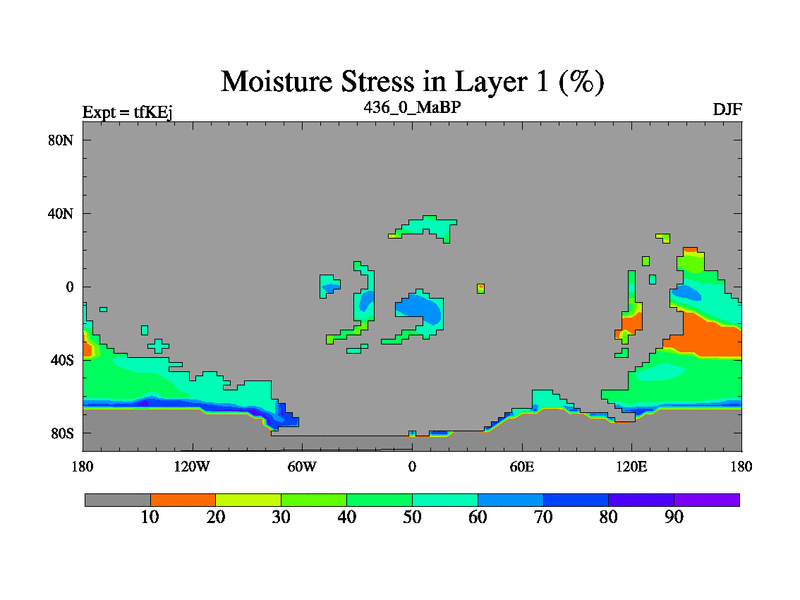 Moisture Stress in Layer 1 (%)

Expt = tfKEj

436_0_MaBP

DJF

80N

40N

0

40S

80S

180

120W

60W

0

60E

120E

180

10 20 30 40 50 60 70 80 90